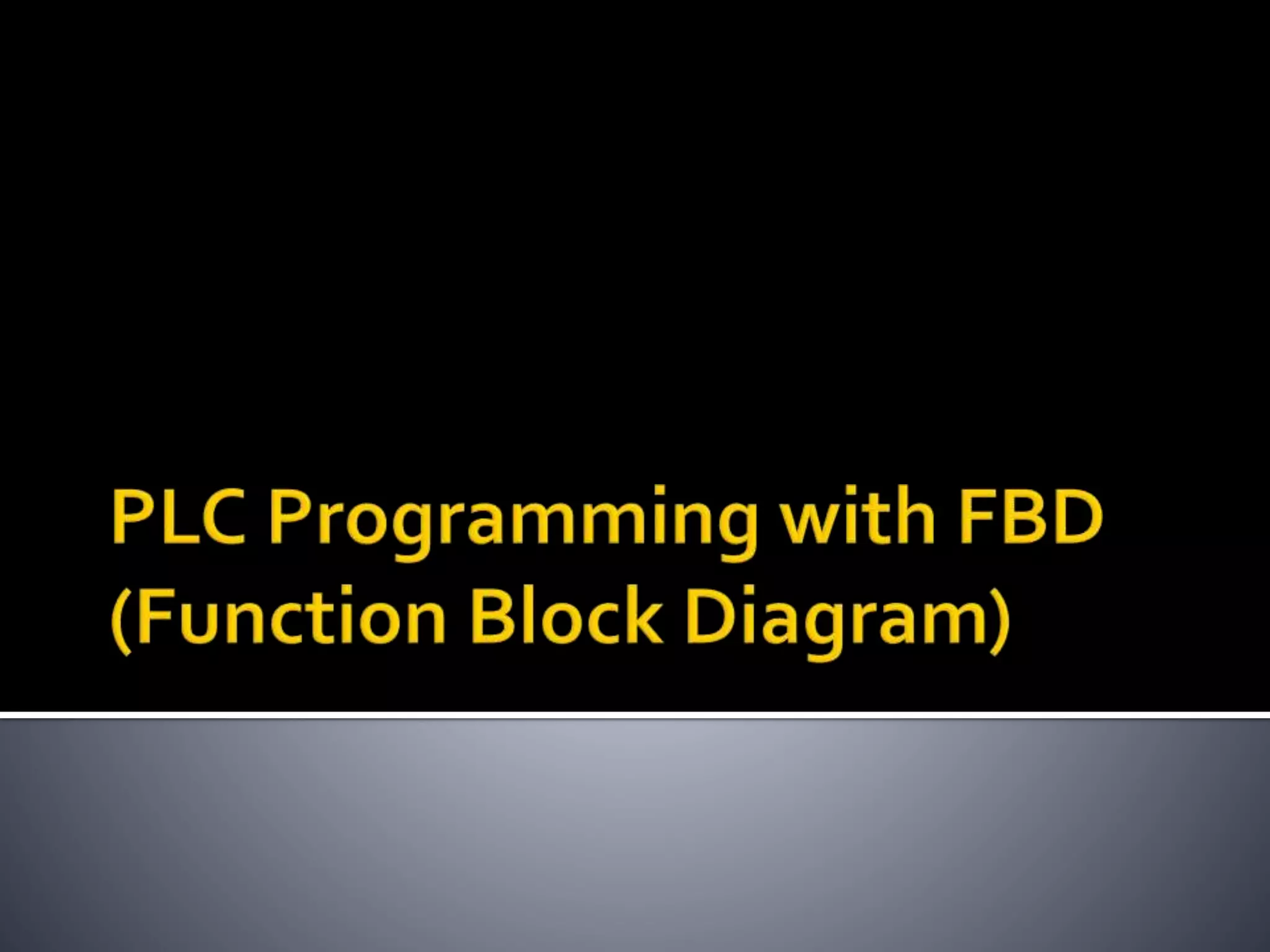 PLC Programming with FBD (Function Block Diagram)